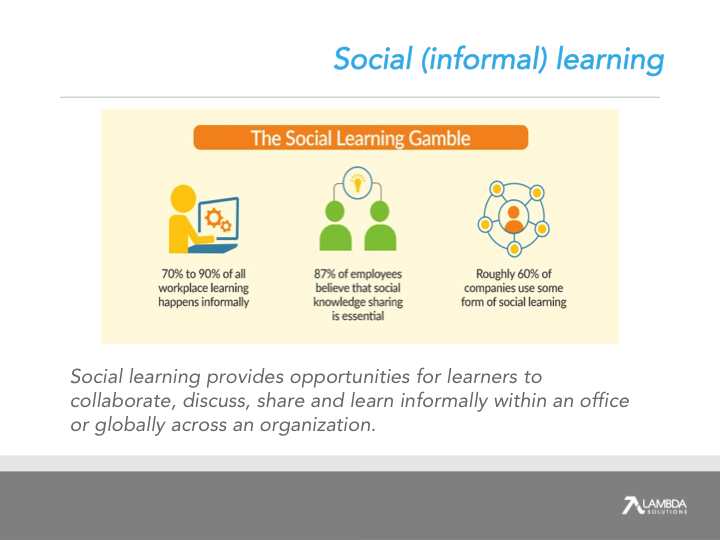 Social (informal) learning

The Social Learning Gamble

70% to 90% of all workplace learning happens informally

87% of employees believe that social knowledge sharing is essential

Roughly 60% of companies use some form of social learning

Social learning provides opportunities for learners to collaborate, discuss, share and learn informally within an office or globally across an organization.

LAMBDA SOLUTIONS